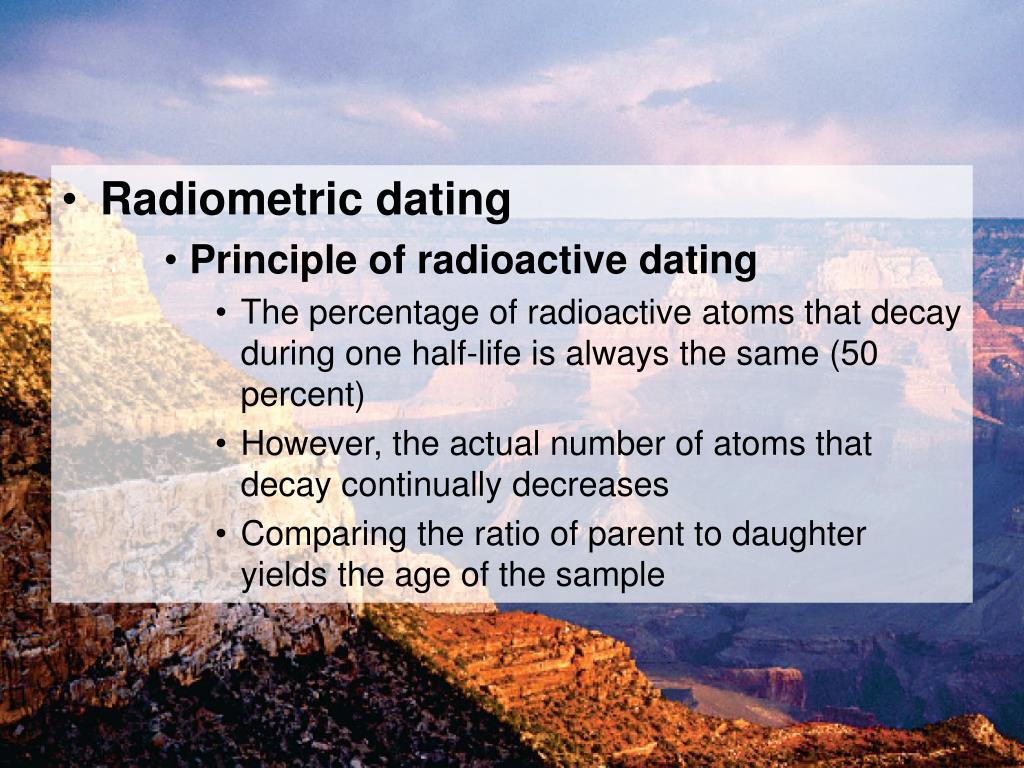 • Radiometric dating

• Principle of radioactive dating

• The percentage of radioactive atoms that decay during one half-life is always the same (50 percent)

• However, the actual number of atoms that decay continually decreases

• Comparing the ratio of parent to daughter yields the age of the sample